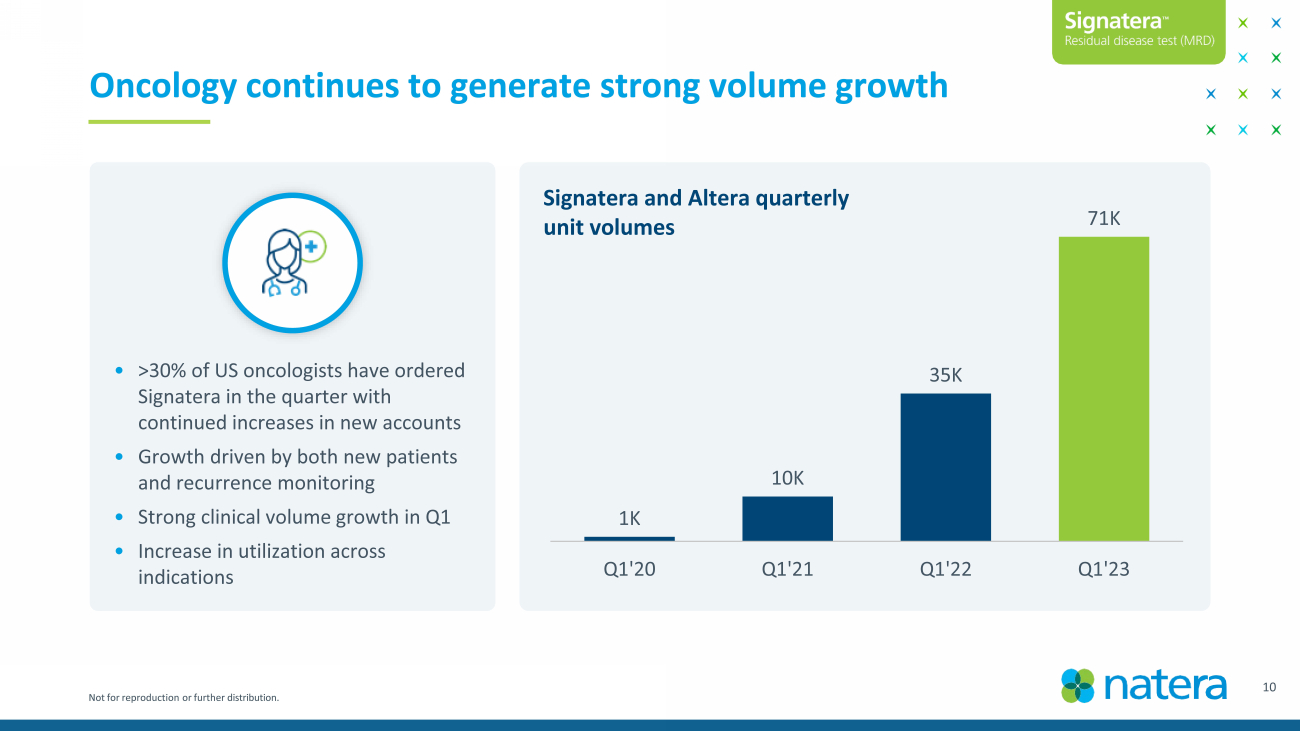 Signatera™
Residual disease test (MRD)

Oncology continues to generate strong volume growth

• >30% of US oncologists have ordered Signatera in the quarter with continued increases in new accounts
• Growth driven by both new patients and recurrence monitoring
• Strong clinical volume growth in Q1
• Increase in utilization across indications

Signatera and Altera quarterly unit volumes

1K
10K
35K
71K

Q1'20
Q1'21
Q1'22
Q1'23

Not for reproduction or further distribution.

natera

10